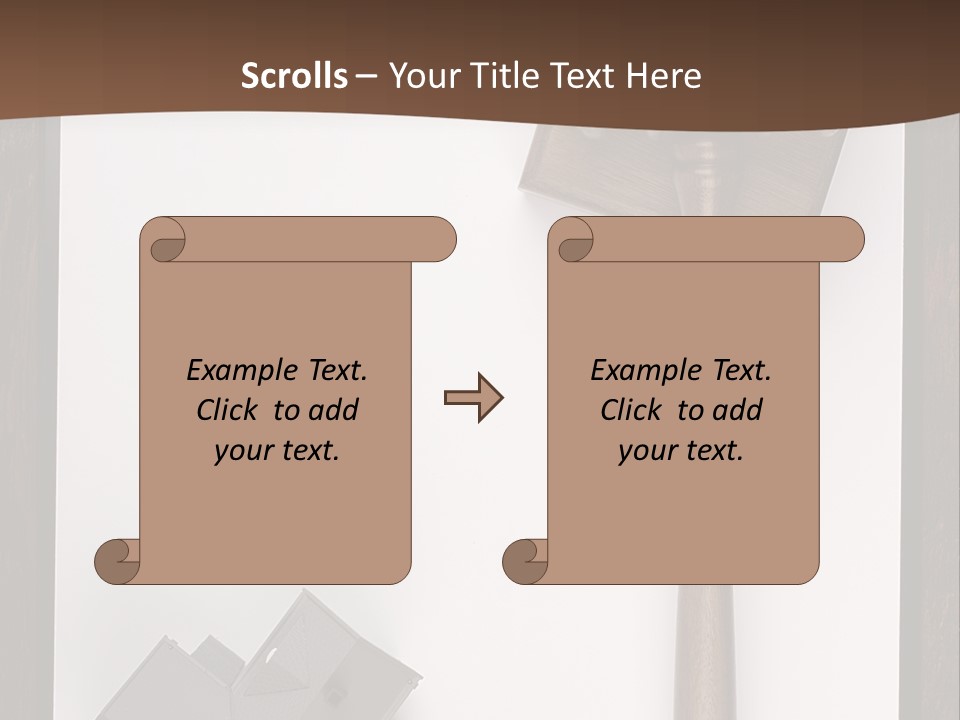 Scrolls – Your Title Text Here

Example Text. Click to add your text.

Example Text. Click to add your text.